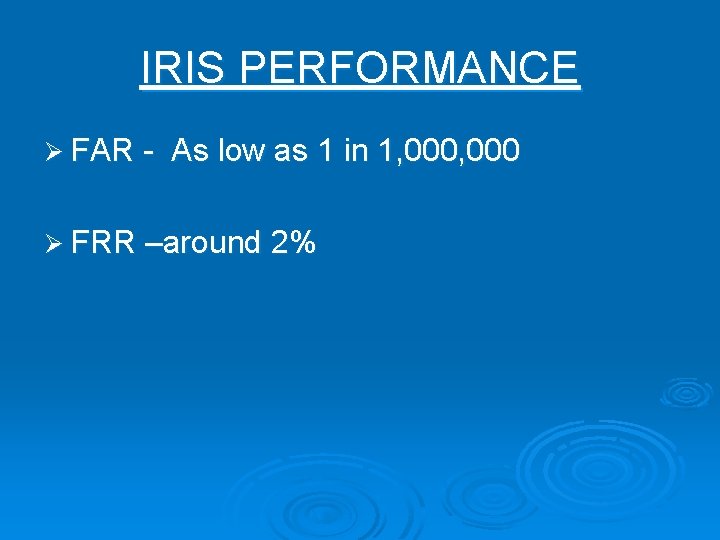 IRIS PERFORMANCE

➢ FAR - As low as 1 in 1,000,000

➢ FRR –around 2%